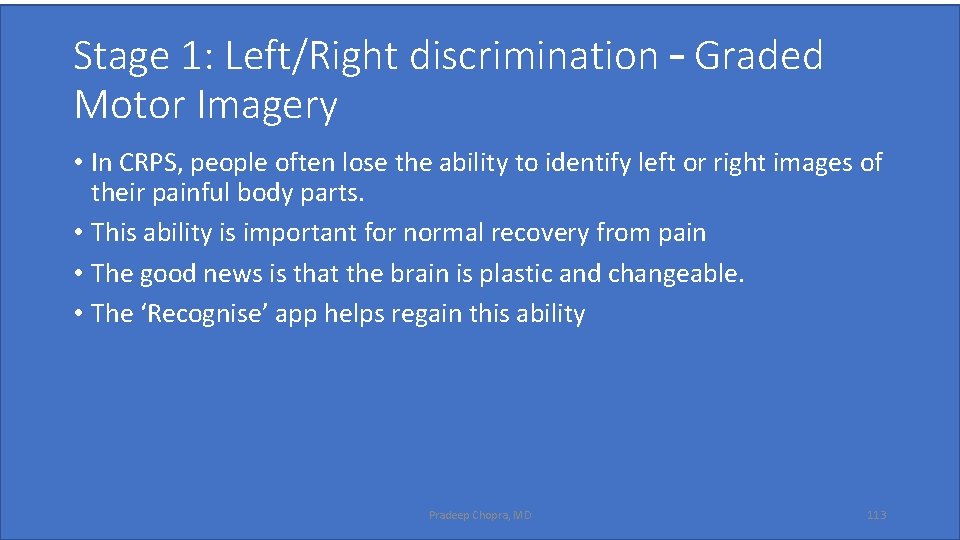 Stage 1: Left/Right discrimination – Graded Motor Imagery

• In CRPS, people often lose the ability to identify left or right images of their painful body parts.
• This ability is important for normal recovery from pain
• The good news is that the brain is plastic and changeable.
• The ‘Recognise’ app helps regain this ability

Pradeep Chopra, MD

113